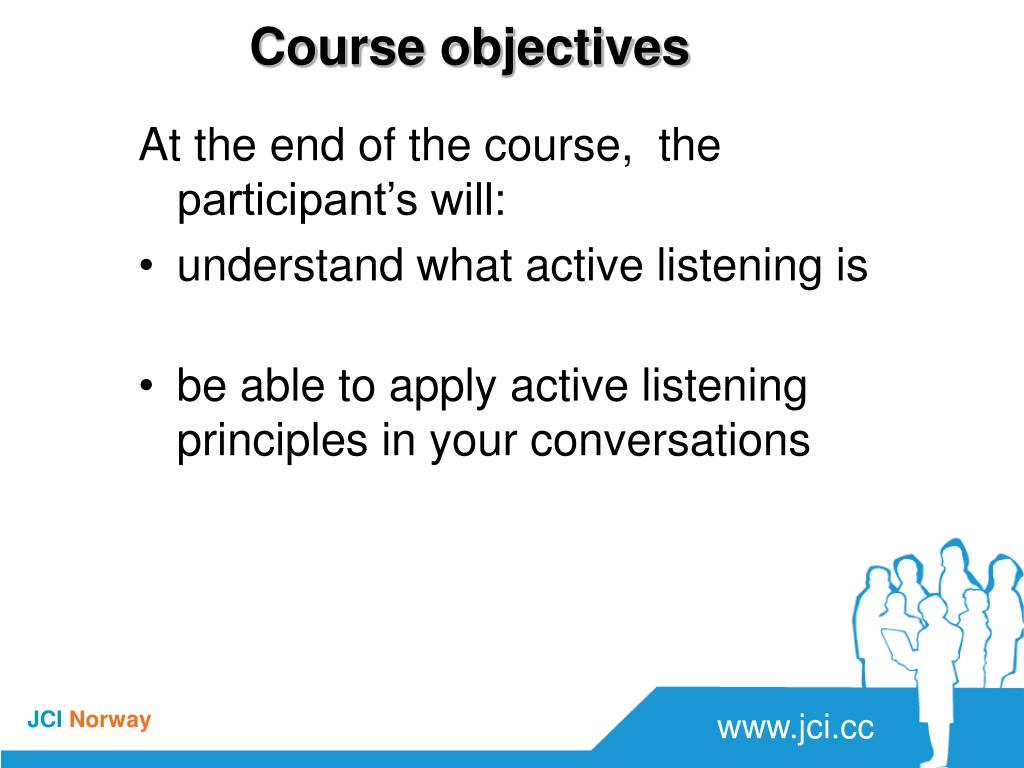 Course objectives

At the end of the course, the participant’s will:

• understand what active listening is

• be able to apply active listening principles in your conversations

JCI Norway

www.jci.cc